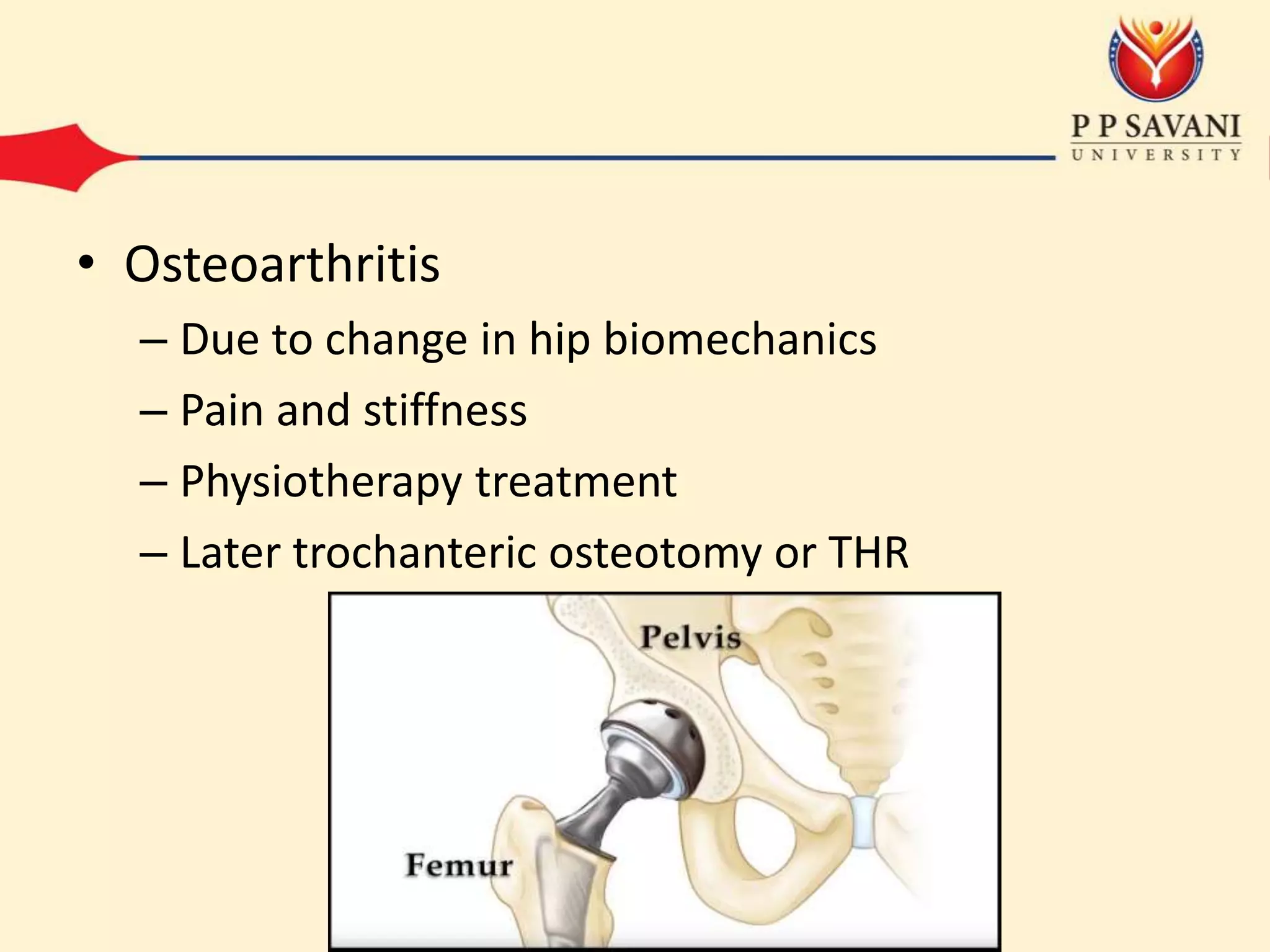 P P SAVANI
UNIVERSITY

• Osteoarthritis
– Due to change in hip biomechanics
– Pain and stiffness
– Physiotherapy treatment
– Later trochanteric osteotomy or THR

Pelvis
Femur